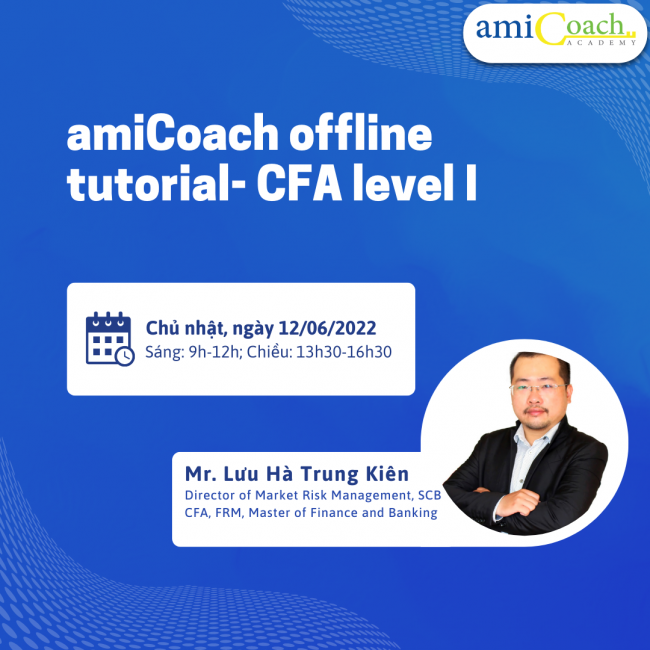 amiCoach ACADEMY

amiCoach offline tutorial- CFA level I

Chủ nhật, ngày 12/06/2022
Sáng: 9h-12h; Chiều: 13h30-16h30

Mr. Lưu Hà Trung Kiên
Director of Market Risk Management, SCB
CFA, FRM, Master of Finance and Banking